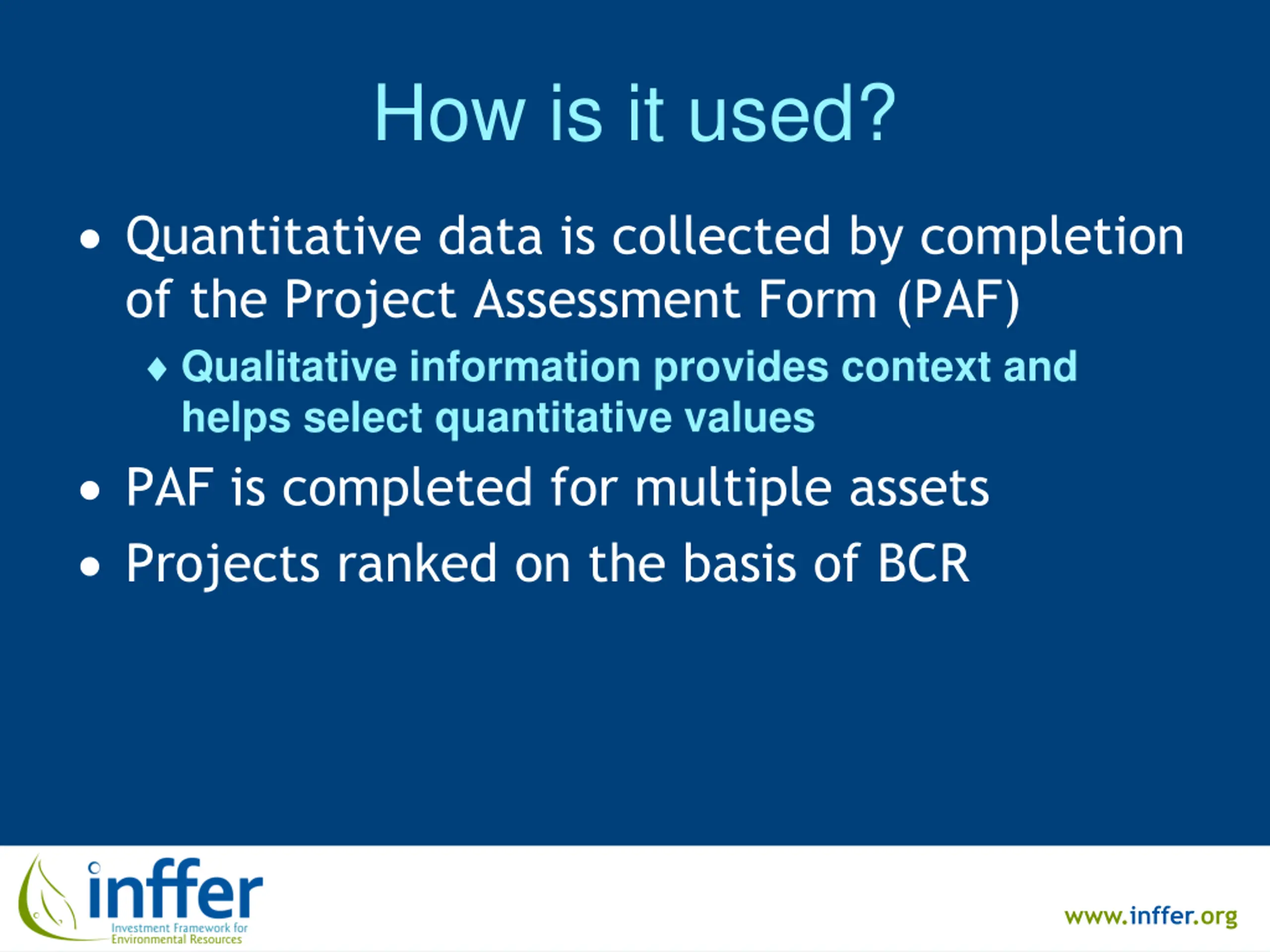 How is it used?

• Quantitative data is collected by completion of the Project Assessment Form (PAF)

♦ Qualitative information provides context and helps select quantitative values

• PAF is completed for multiple assets

• Projects ranked on the basis of BCR

inffer
Investment Framework for Environmental Resources

www.inffer.org